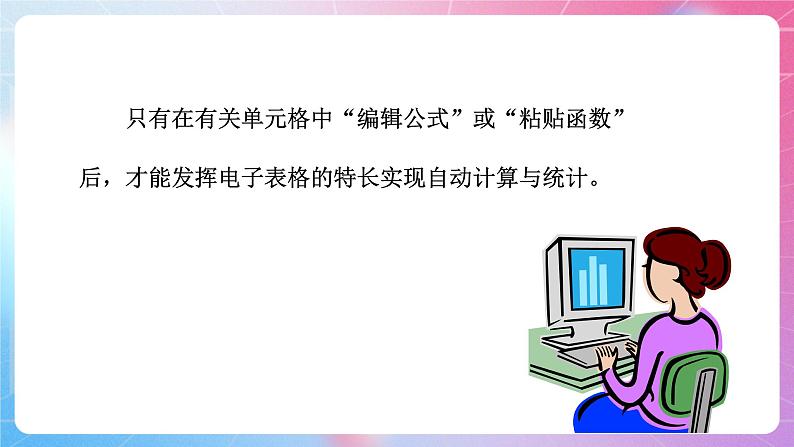 只有在有关单元格中“编辑公式”或“粘贴函数”后，才能发挥电子表格的特长实现自动计算与统计。